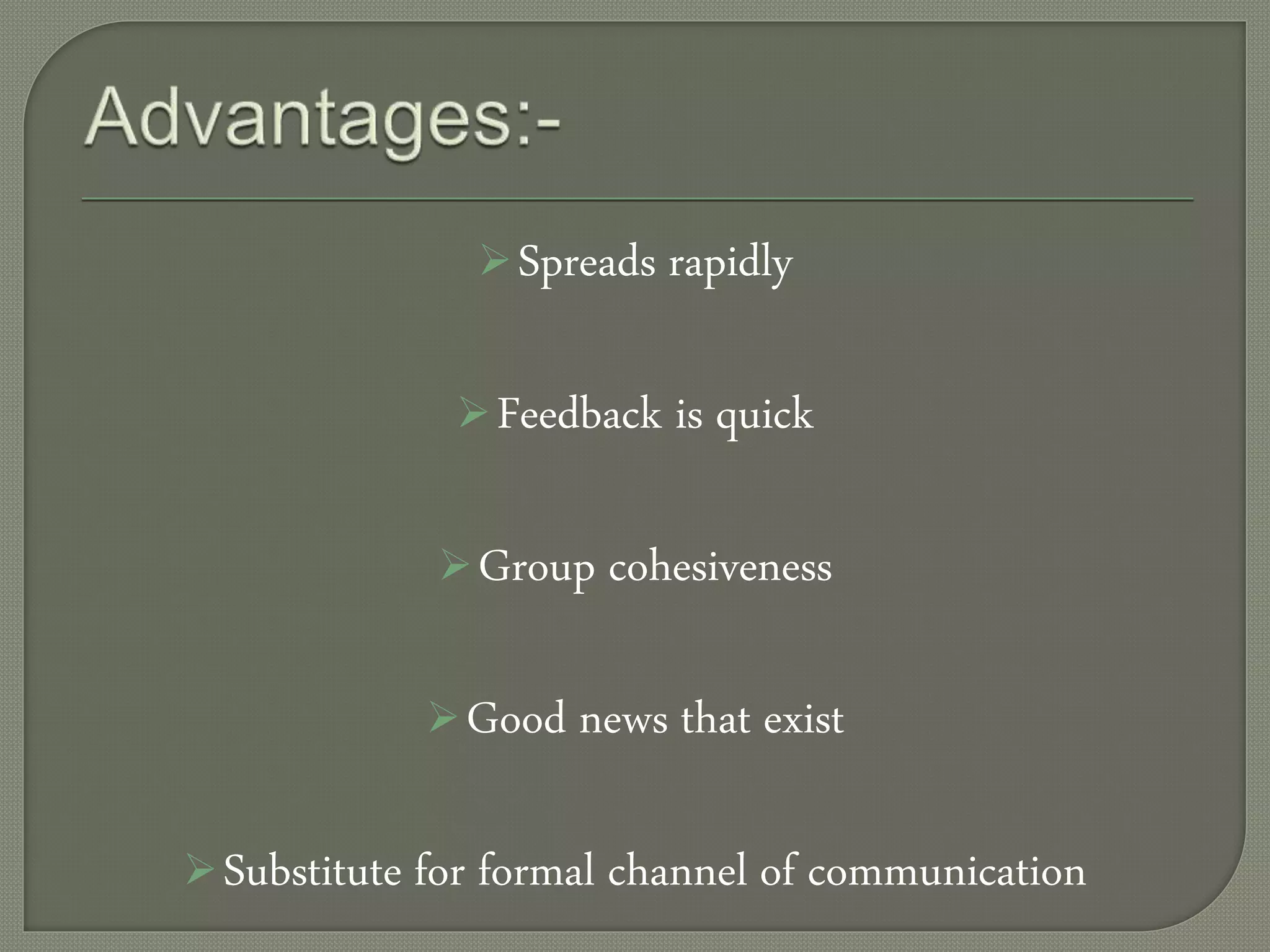 Advantages:-

➢ Spreads rapidly

➢ Feedback is quick

➢ Group cohesiveness

➢ Good news that exist

➢ Substitute for formal channel of communication